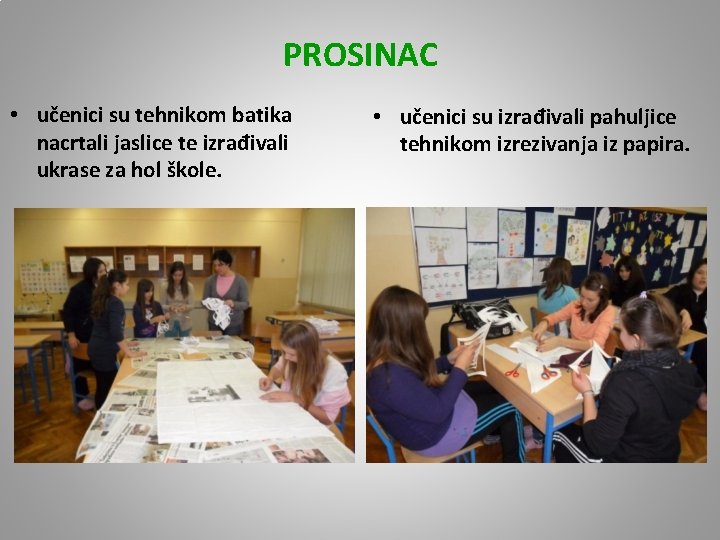 PROSINAC

• učenici su tehnikom batika nacrtali jaslice te izrađivali ukrase za hol škole.

• učenici su izrađivali pahuljice tehnikom izrezivanja iz papira.